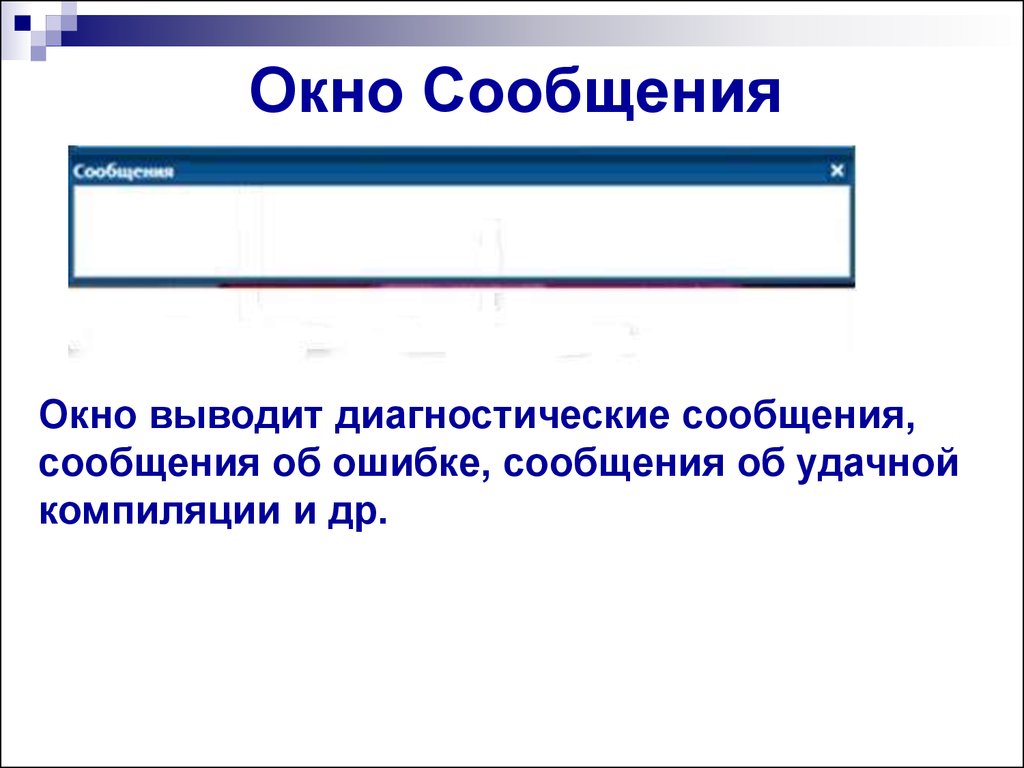 Окно Сообщения

Сообщения ×

Окно выводит диагностические сообщения, сообщения об ошибке, сообщения об удачной компиляции и др.